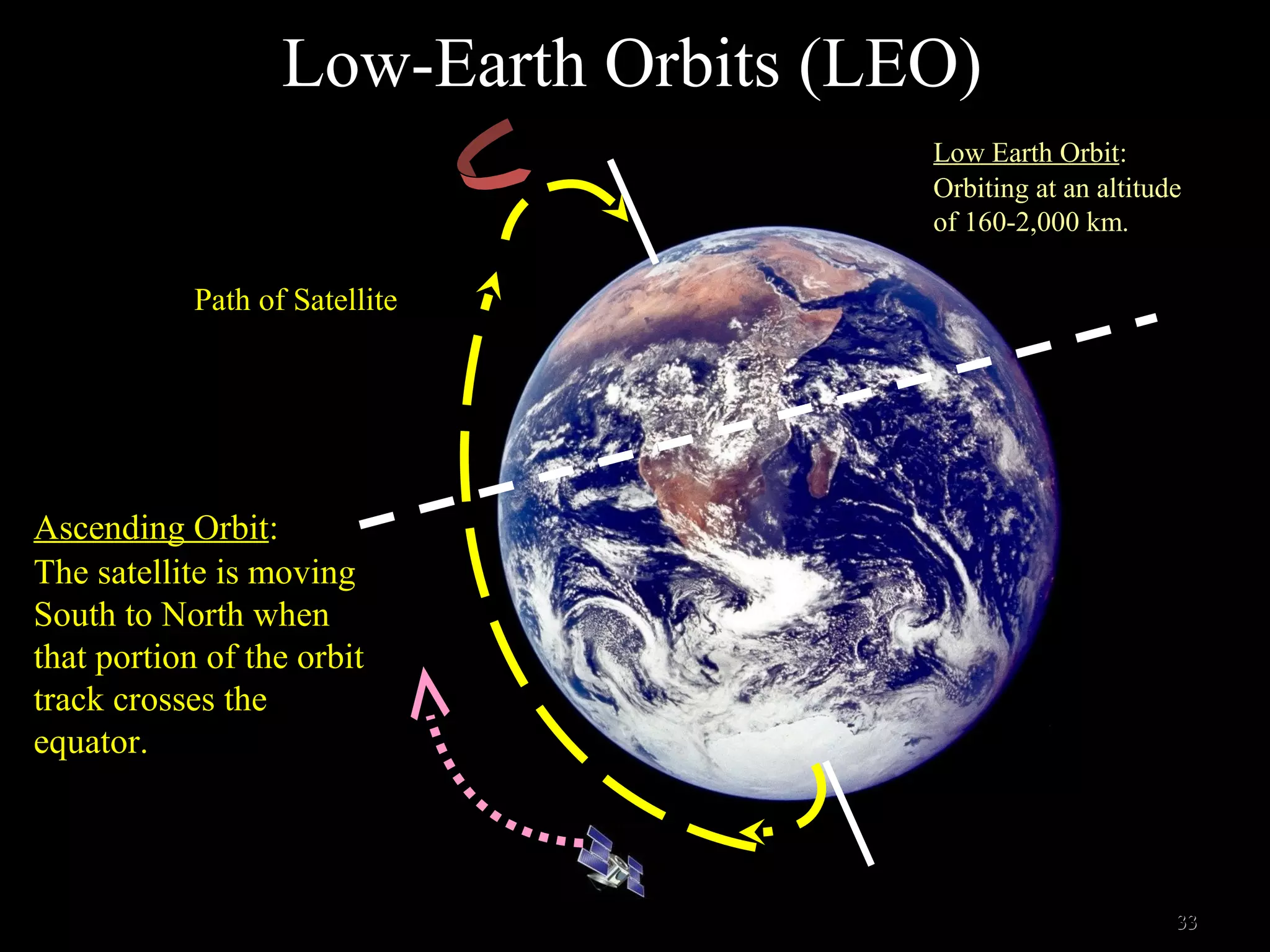 Low-Earth Orbits (LEO)

Low Earth Orbit: Orbiting at an altitude of 160-2,000 km.

Path of Satellite

Ascending Orbit: The satellite is moving South to North when that portion of the orbit track crosses the equator.

33